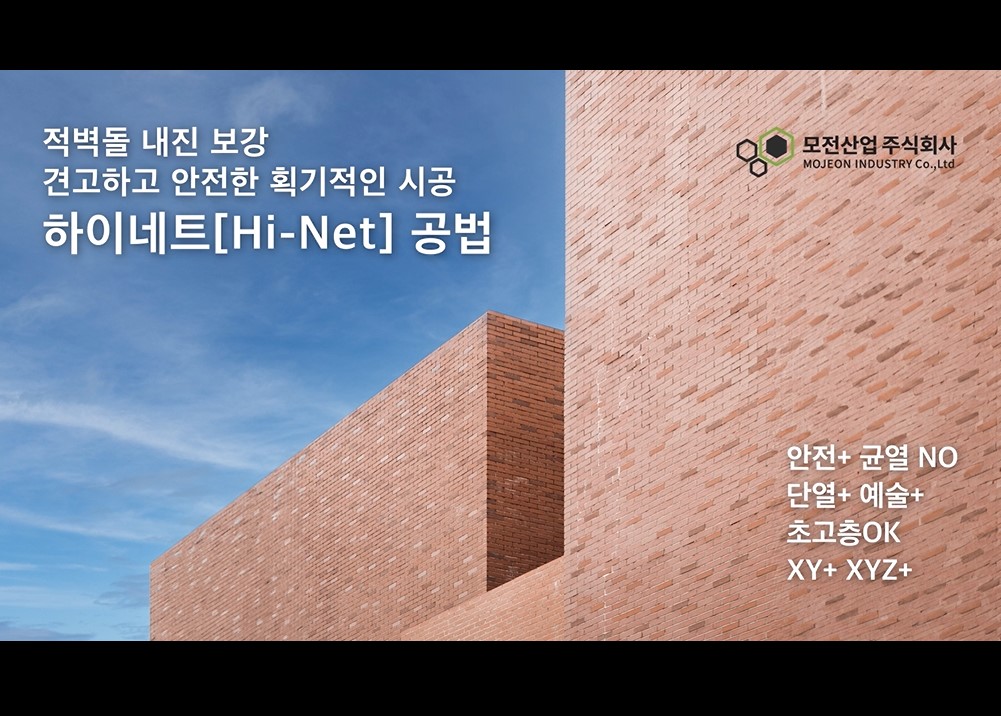 적벽돌 내진 보강
견고하고 안전한 획기적인 시공
하이네트[Hi-Net] 공법

모전산업 주식회사
MOJEON INDUSTRY Co.,Ltd

안전+ 균열 NO
단열+ 예술+
초고층OK
XY+ XYZ+